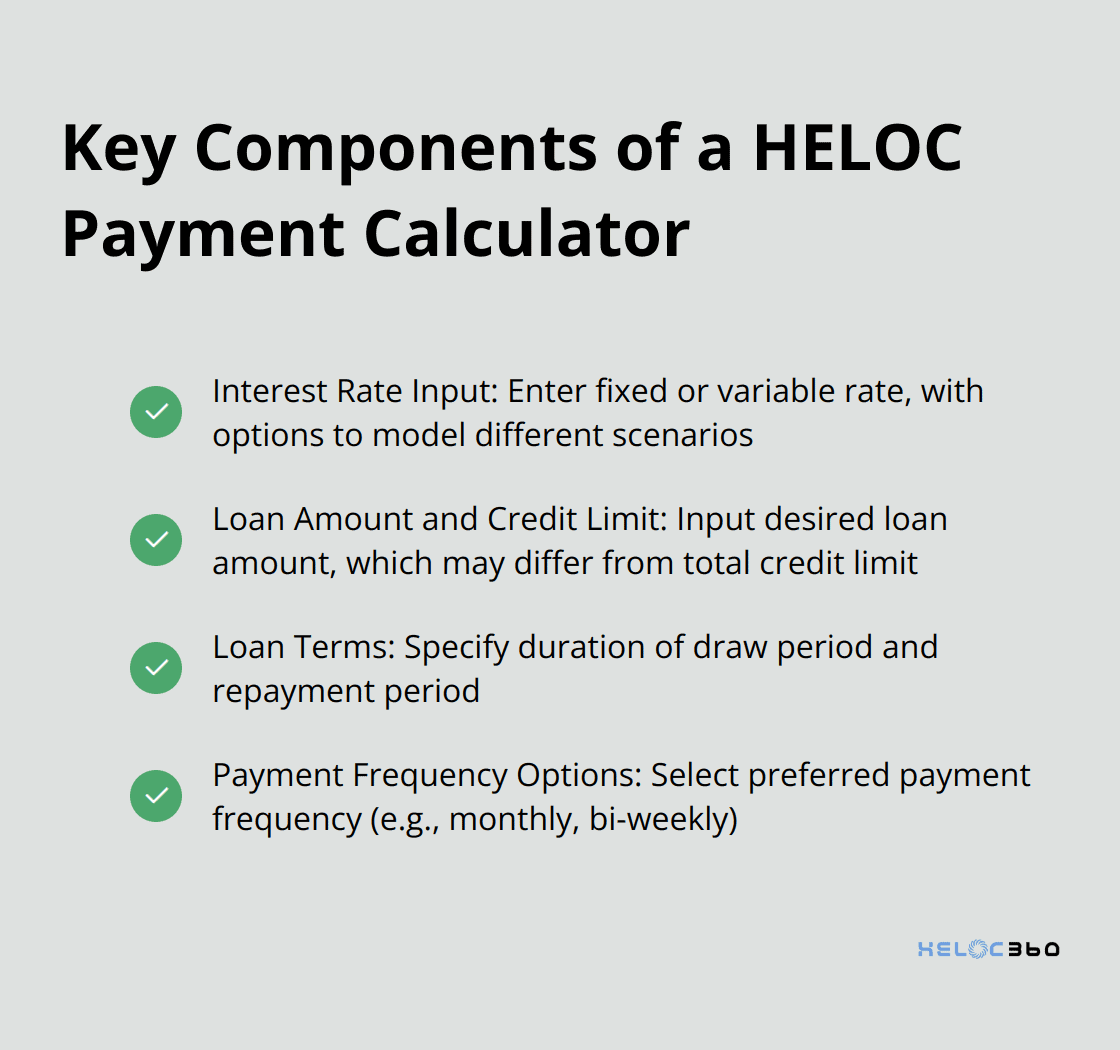 Key Components of a HELOC Payment Calculator

Interest Rate Input: Enter fixed or variable rate, with options to model different scenarios

Loan Amount and Credit Limit: Input desired loan amount, which may differ from total credit limit

Loan Terms: Specify duration of draw period and repayment period

Payment Frequency Options: Select preferred payment frequency (e.g., monthly, bi-weekly)

HELOC360